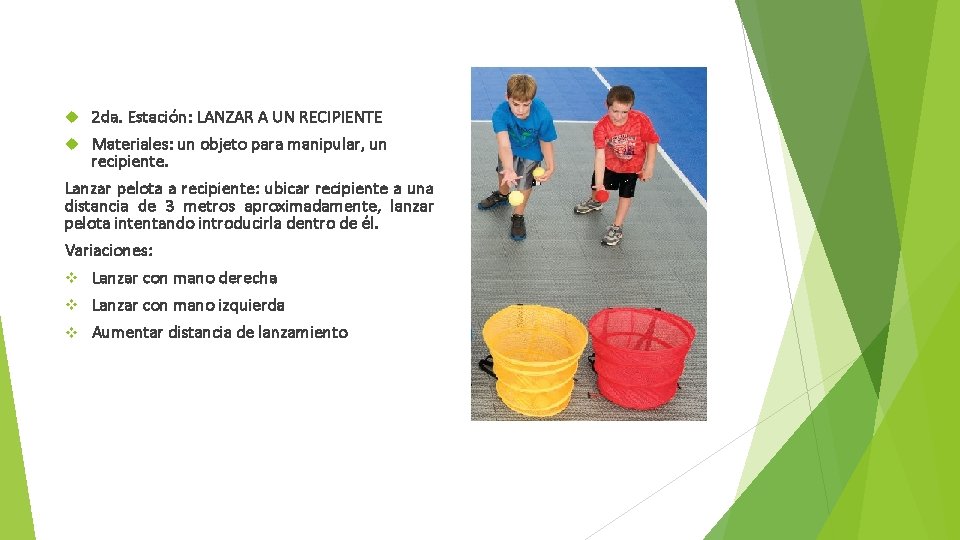 2da. Estación: LANZAR A UN RECIPIENTE

Materiales: un objeto para manipular, un recipiente.

Lanzar pelota a recipiente: ubicar recipiente a una distancia de 3 metros aproximadamente, lanzar pelota intentando introducirla dentro de él.

Variaciones:

Lanzar con mano derecha

Lanzar con mano izquierda

Aumentar distancia de lanzamiento